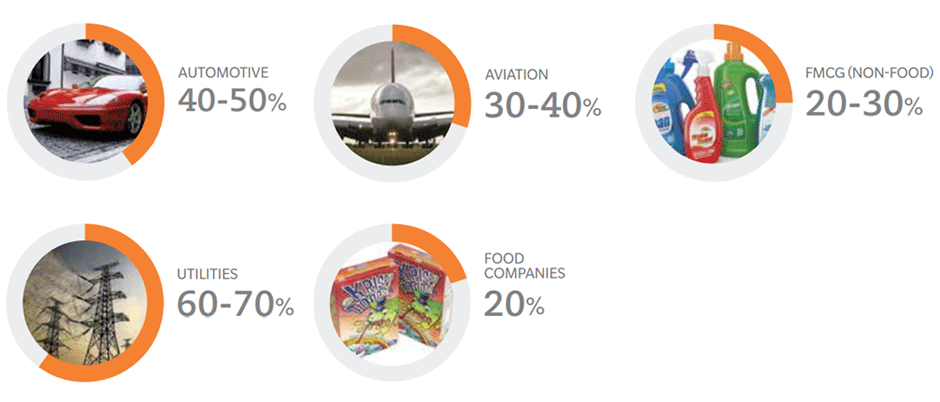 AUTOMOTIVE
40-50%

AVIATION
30-40%

FMCG (NON-FOOD)
20-30%

UTILITIES
60-70%

FOOD COMPANIES
20%